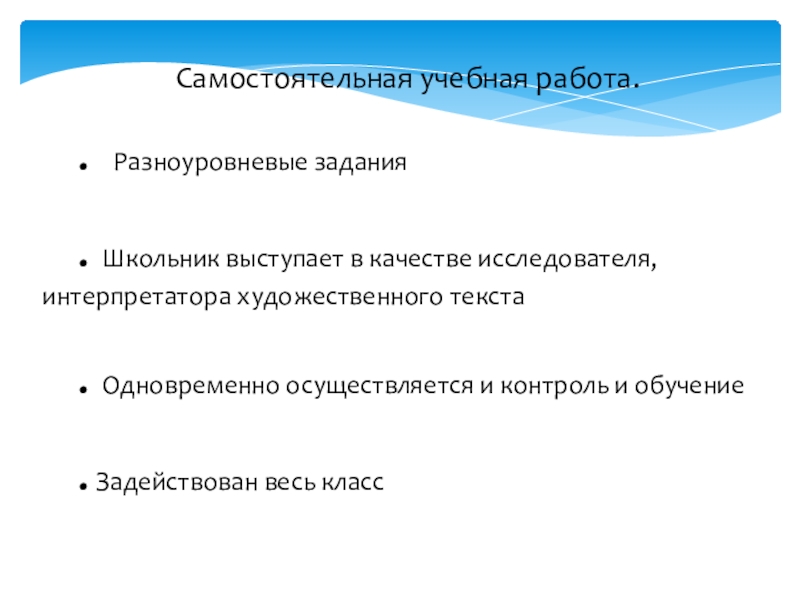 Самостоятельная учебная работа.

• Разноуровневые задания

• Школьник выступает в качестве исследователя, интерпретатора художественного текста

• Одновременно осуществляется и контроль и обучение

• Задействован весь класс